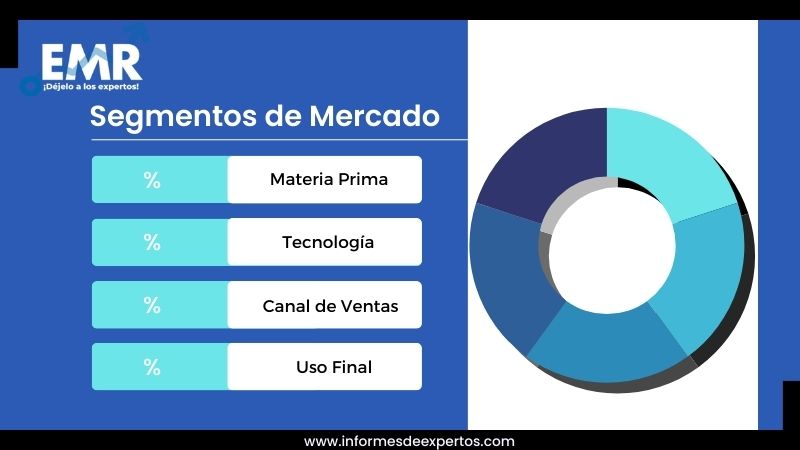 EMR
¡Déjelo a los expertos!

Segmentos de Mercado

%
Materia Prima

%
Tecnología

%
Canal de Ventas

%
Uso Final

www.informesdeexpertos.com